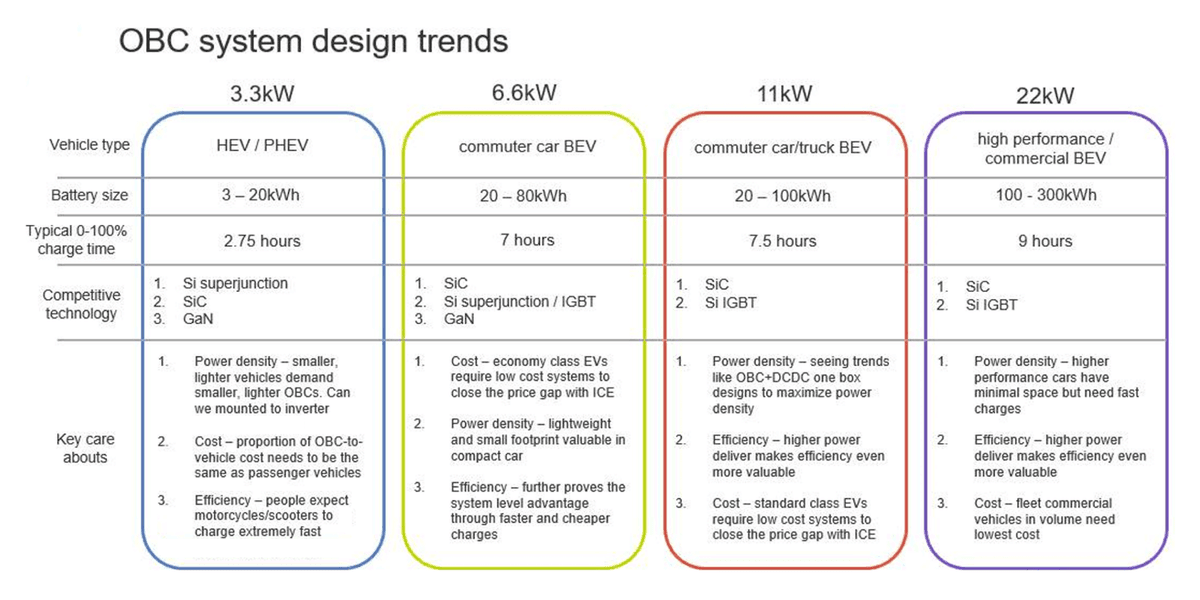 OBC system design trends

| | 3.3kW | 6.6kW | 11kW | 22kW |
|---|---|---|---|---|
| Vehicle type | HEV / PHEV | commuter car BEV | commuter car/truck BEV | high performance / commercial BEV |
| Battery size | 3 – 20kWh | 20 – 80kWh | 20 – 100kWh | 100 - 300kWh |
| Typical 0-100% charge time | 2.75 hours | 7 hours | 7.5 hours | 9 hours |
| Competitive technology | 1. Si superjunction 2. SiC 3. GaN | 1. SiC 2. Si superjunction / IGBT 3. GaN | 1. SiC 2. Si IGBT | 1. SiC 2. Si IGBT |
| Key care abouts | 1. Power density – smaller, lighter vehicles demand smaller, lighter OBCs. Can we mounted to inverter 2. Cost – proportion of OBC-to-vehicle cost needs to be the same as passenger vehicles 3. Efficiency – people expect motorcycles/scooters to charge extremely fast | 1. Cost – economy class EVs require low cost systems to close the price gap with ICE 2. Power density – lightweight and small footprint valuable in compact car 3. Efficiency – further proves the system level advantage through faster and cheaper charges | 1. Power density – seeing trends like OBC+DCDC one box designs to maximize power density 2. Efficiency – higher power deliver makes efficiency even more valuable 3. Cost – standard class EVs require low cost systems to close the price gap with ICE | 1. Power density – higher performance cars have minimal space but need fast charges 2. Efficiency – higher power deliver makes efficiency even more valuable 3. Cost – fleet commercial vehicles in volume need lowest cost |